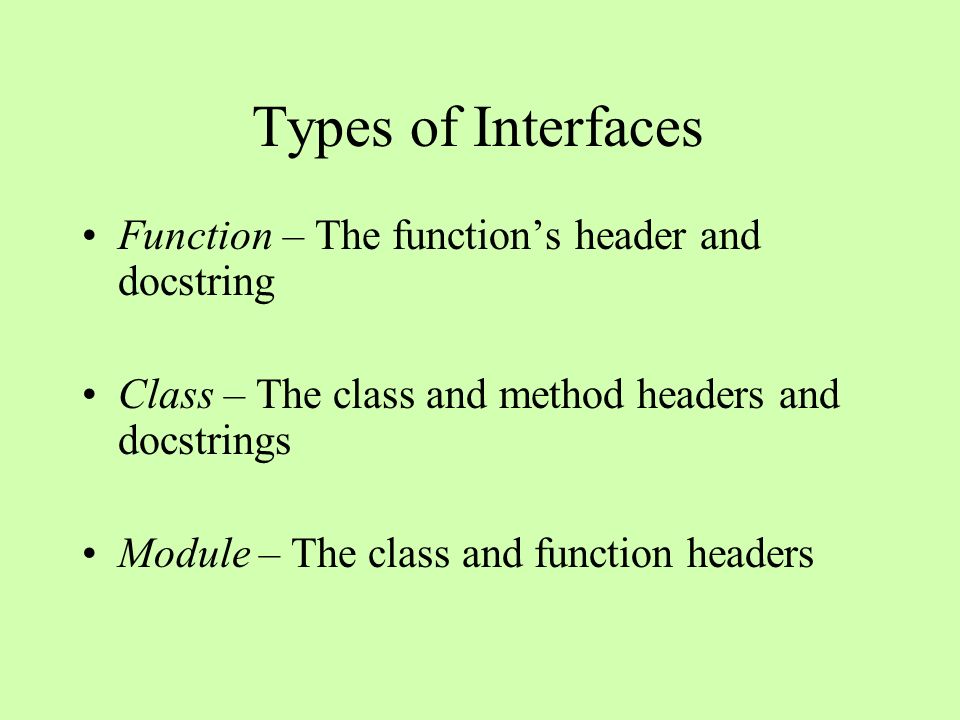 Types of Interfaces

• Function – The function’s header and docstring

• Class – The class and method headers and docstrings

• Module – The class and function headers